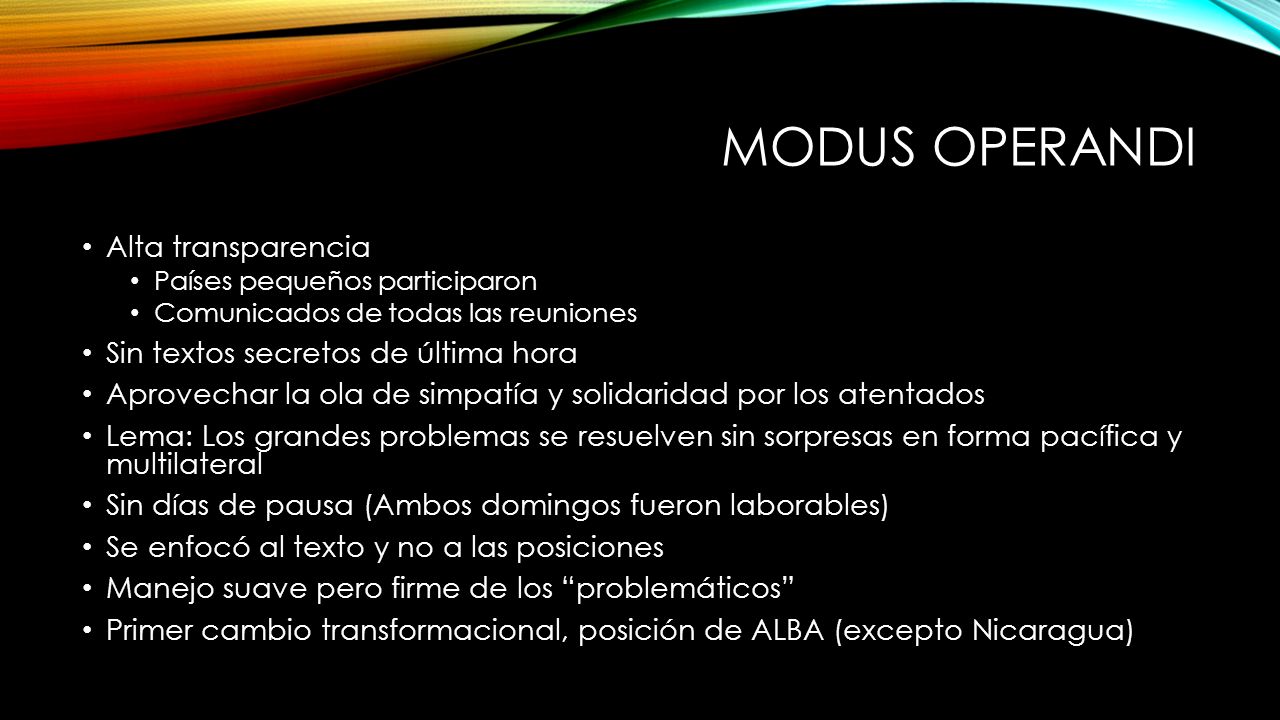 MODUS OPERANDI

• Alta transparencia
  • Países pequeños participaron
  • Comunicados de todas las reuniones
• Sin textos secretos de última hora
• Aprovechar la ola de simpatía y solidaridad por los atentados
• Lema: Los grandes problemas se resuelven sin sorpresas en forma pacífica y multilateral
• Sin días de pausa (Ambos domingos fueron laborables)
• Se enfocó al texto y no a las posiciones
• Manejo suave pero firme de los “problemáticos”
• Primer cambio transformacional, posición de ALBA (excepto Nicaragua)